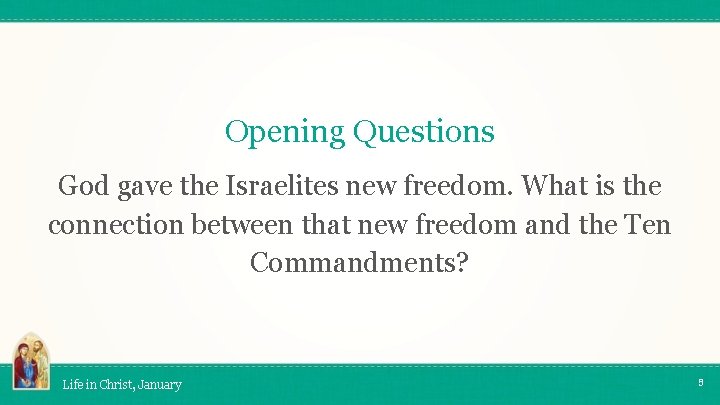 Opening Questions

God gave the Israelites new freedom. What is the connection between that new freedom and the Ten Commandments?

Life in Christ, January

8